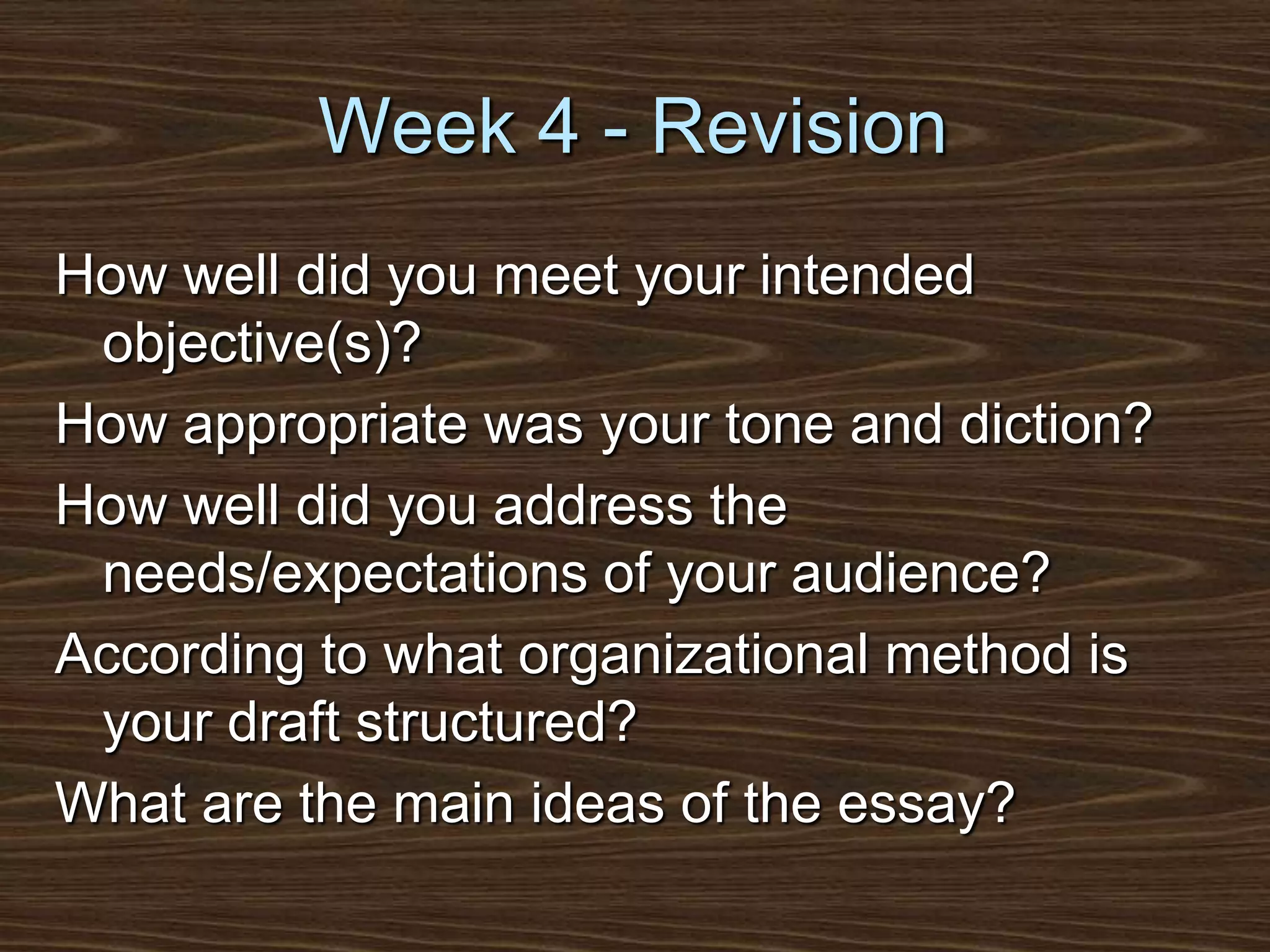 Week 4 - Revision

How well did you meet your intended objective(s)?

How appropriate was your tone and diction?

How well did you address the needs/expectations of your audience?

According to what organizational method is your draft structured?

What are the main ideas of the essay?